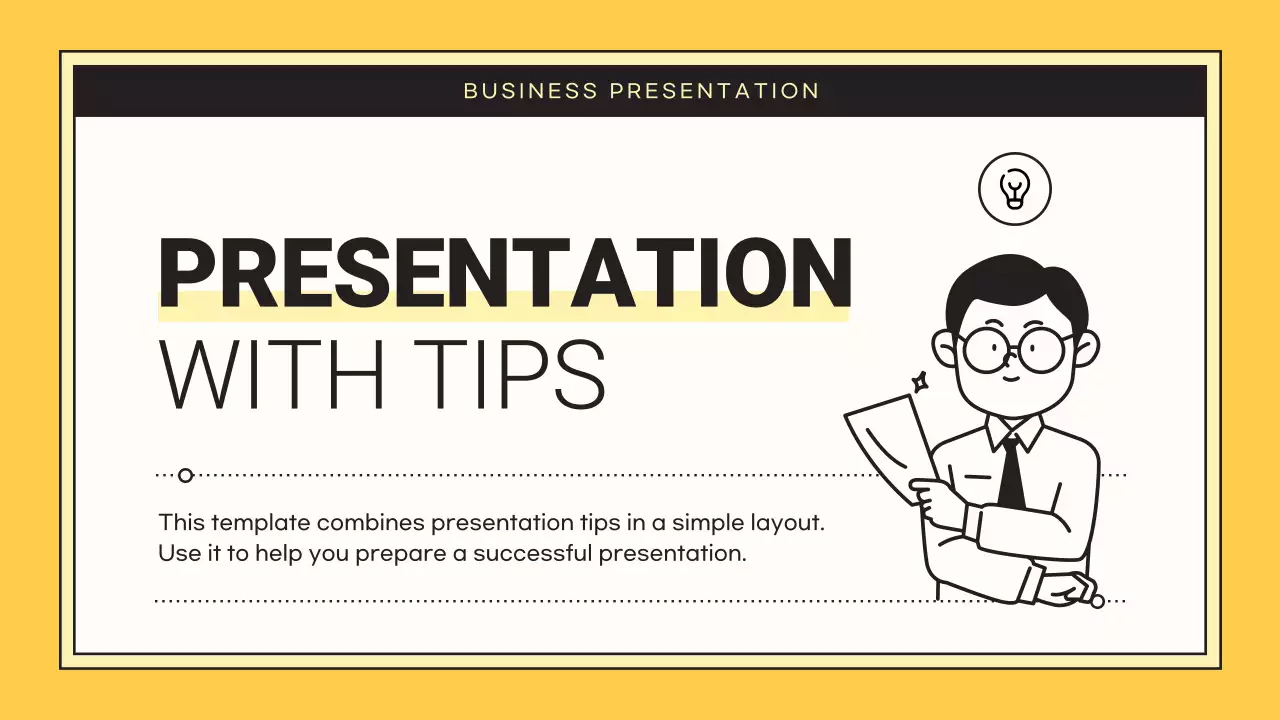 BUSINESS PRESENTATION

PRESENTATION
WITH TIPS

This template combines presentation tips in a simple layout. Use it to help you prepare a successful presentation.